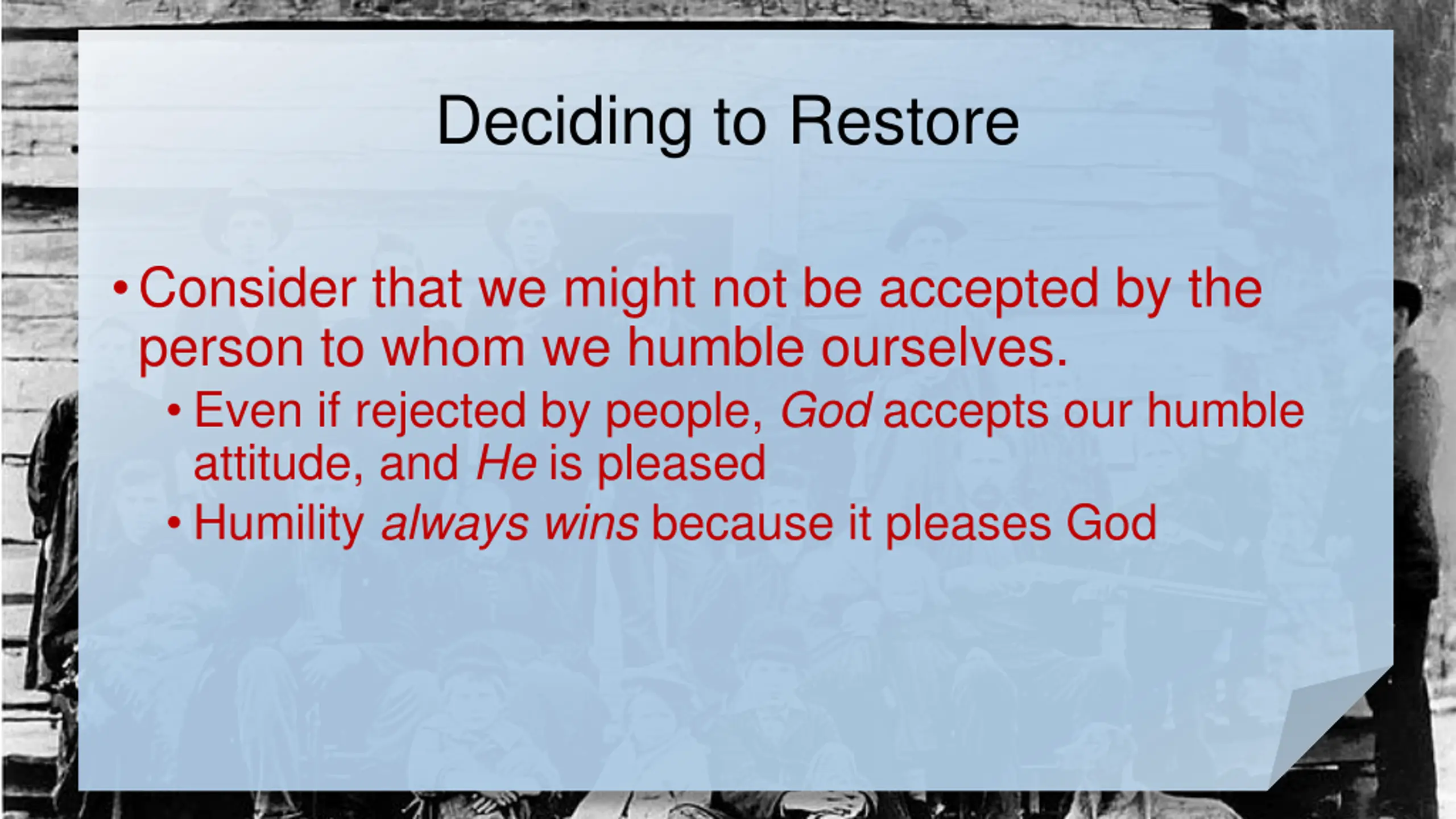 Deciding to Restore

• Consider that we might not be accepted by the person to whom we humble ourselves.

• Even if rejected by people, God accepts our humble attitude, and He is pleased

• Humility always wins because it pleases God